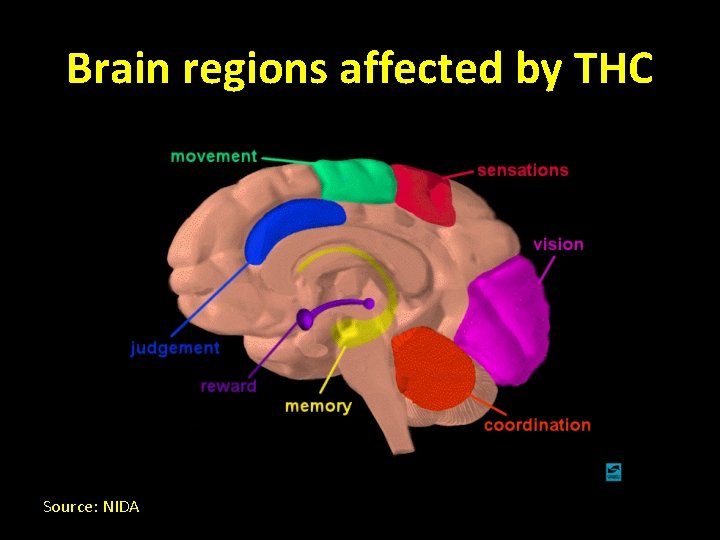 Brain regions affected by THC

movement

sensations

vision

judgement

reward

memory

coordination

Source: NIDA